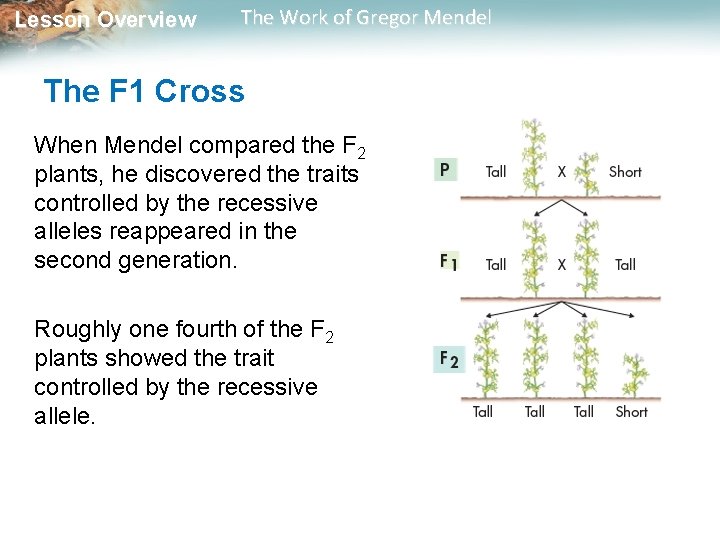 Lesson Overview The Work of Gregor Mendel

The F1 Cross

When Mendel compared the $F_2$ plants, he discovered the traits controlled by the recessive alleles reappeared in the second generation.

Roughly one fourth of the $F_2$ plants showed the trait controlled by the recessive allele.

P Tall X Short

$F_1$ Tall X Tall

$F_2$

Tall Tall Tall Short